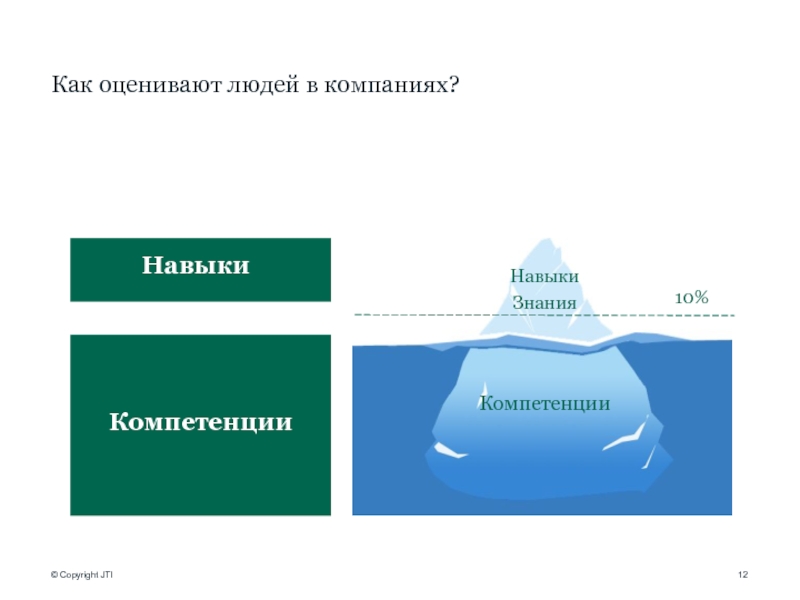 Как оценивают людей в компаниях?

Навыки

Компетенции

Навыки
Знания

10%

Компетенции

© Copyright JTI

12